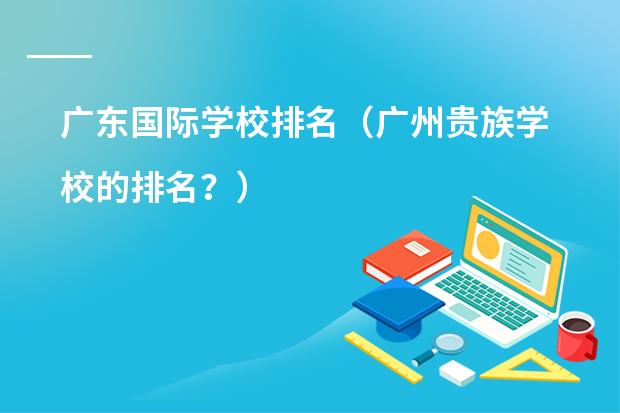 广东国际学校排名（广州贵族学校的排名？）